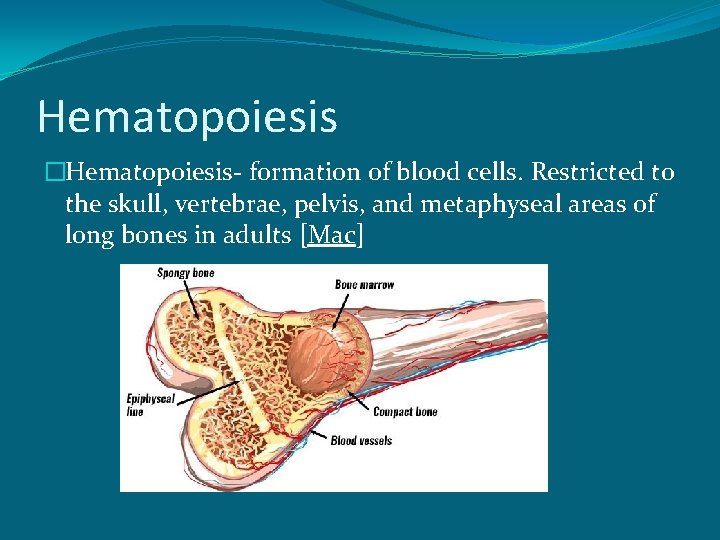 Hematopoiesis

□Hematopoiesis- formation of blood cells. Restricted to the skull, vertebrae, pelvis, and metaphyseal areas of long bones in adults [Mac]

Spongy bone
Bone marrow
Epiphyseal line
Compact bone
Blood vessels